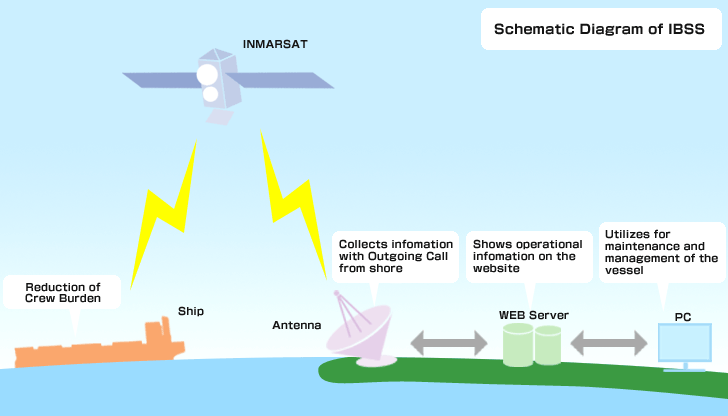 Schematic Diagram of IBSS

INMARSAT

Reduction of Crew Burden

Ship

Antenna

Collects infomation with Outgoing Call from shore

Shows operational infomation on the website

WEB Server

Utilizes for maintenance and management of the vessel

PC